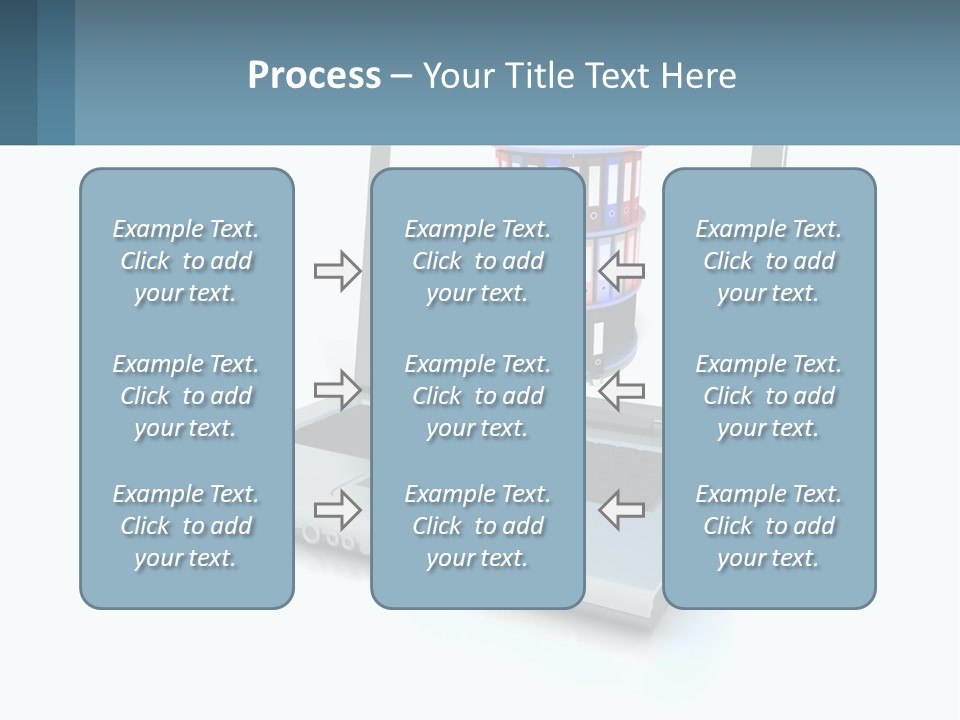 Process – Your Title Text Here

Example Text. Click to add your text.

Example Text. Click to add your text.

Example Text. Click to add your text.

Example Text. Click to add your text.

Example Text. Click to add your text.

Example Text. Click to add your text.

Example Text. Click to add your text.

Example Text. Click to add your text.

Example Text. Click to add your text.